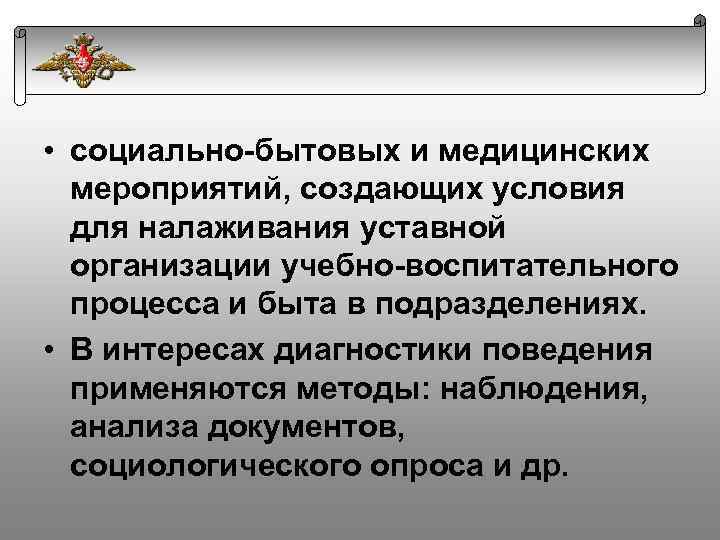 • социально-бытовых и медицинских мероприятий, создающих условия для налаживания уставной организации учебно-воспитательного процесса и быта в подразделениях.

• В интересах диагностики поведения применяются методы: наблюдения, анализа документов, социологического опроса и др.